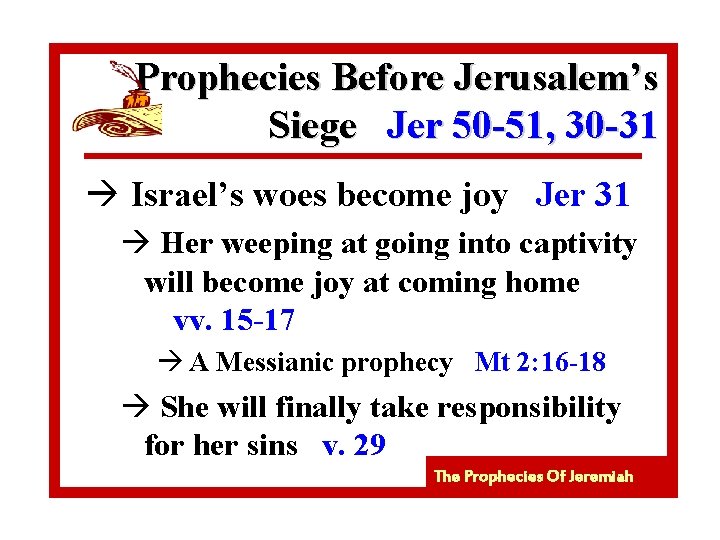 Prophecies Before Jerusalem's Siege Jer 50-51, 30-31

→ Israel's woes become joy Jer 31

→ Her weeping at going into captivity will become joy at coming home vv. 15-17

→ A Messianic prophecy Mt 2:16-18

→ She will finally take responsibility for her sins v. 29

The Prophecies Of Jeremiah